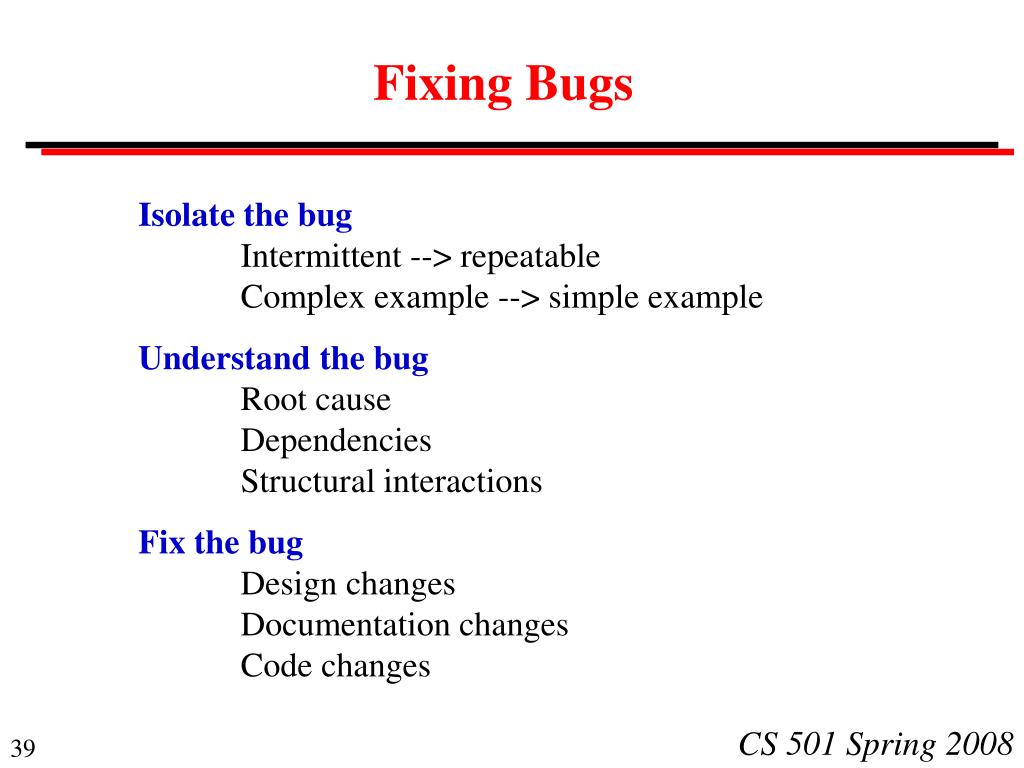 Fixing Bugs

Isolate the bug
Intermittent --> repeatable
Complex example --> simple example

Understand the bug
Root cause
Dependencies
Structural interactions

Fix the bug
Design changes
Documentation changes
Code changes

39

CS 501 Spring 2008